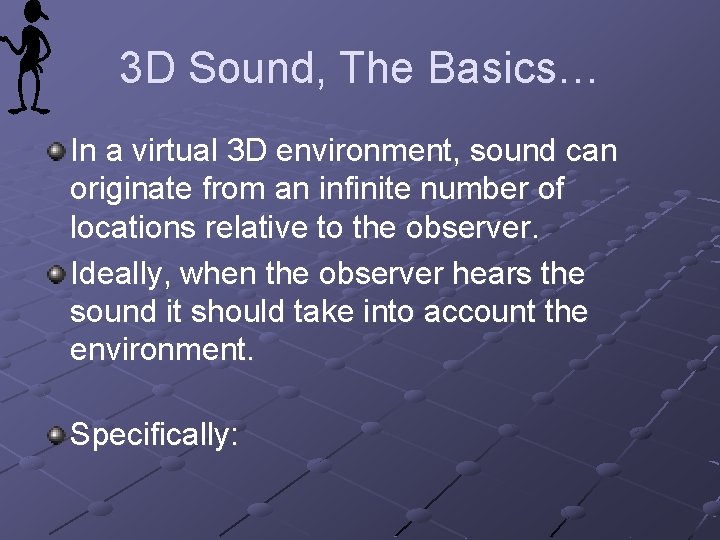 3D Sound, The Basics…

In a virtual 3D environment, sound can originate from an infinite number of locations relative to the observer.

Ideally, when the observer hears the sound it should take into account the environment.

Specifically: